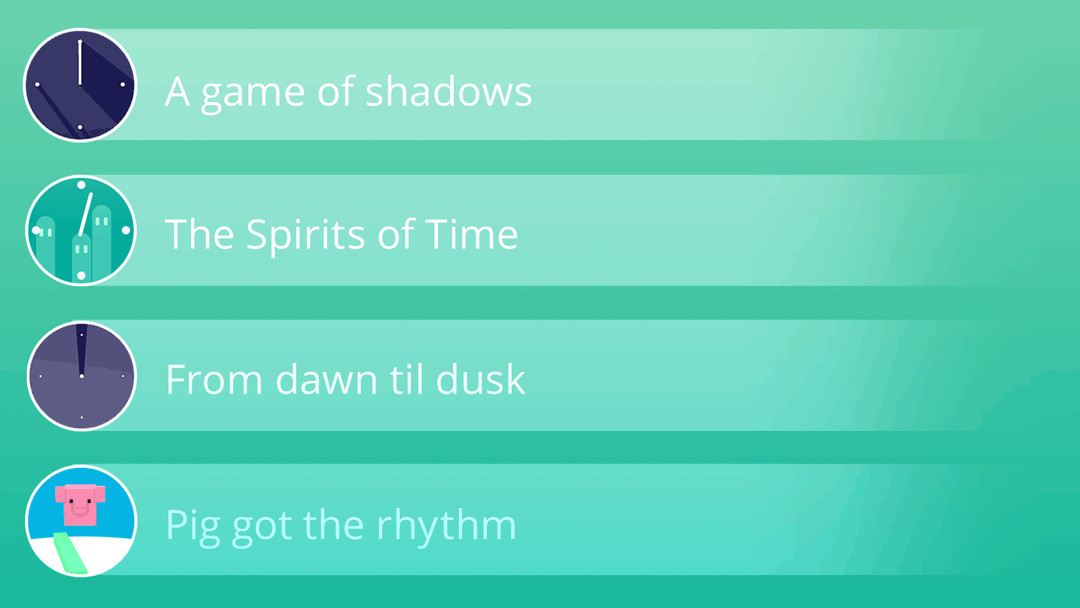 A game of shadows

The Spirits of Time

From dawn til dusk

Pig got the rhythm